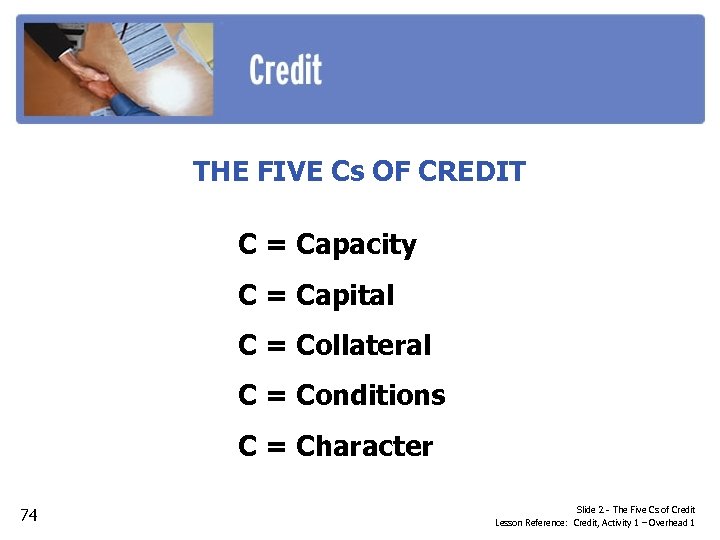 Credit

THE FIVE Cs OF CREDIT

C = Capacity

C = Capital

C = Collateral

C = Conditions

C = Character

74

Slide 2 - The Five Cs of Credit
Lesson Reference: Credit, Activity 1 – Overhead 1